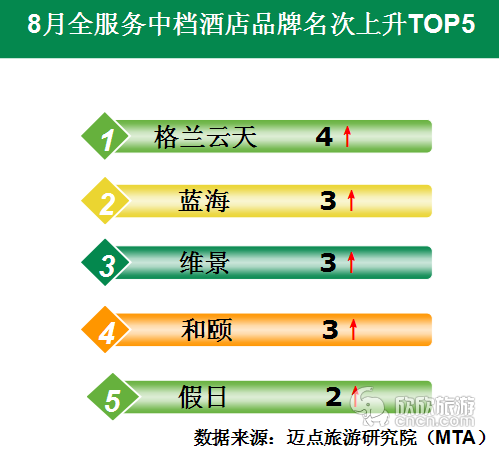 8月全服务中档酒店品牌名次上升TOP5

1 格兰云天 4 ↑

2 蓝海 3 ↑

3 维景 3 ↑

4 和颐 3 ↑

5 假日 2 ↑

欣欣旅游
cncn.com

数据来源：迈点旅游研究院（MTA）